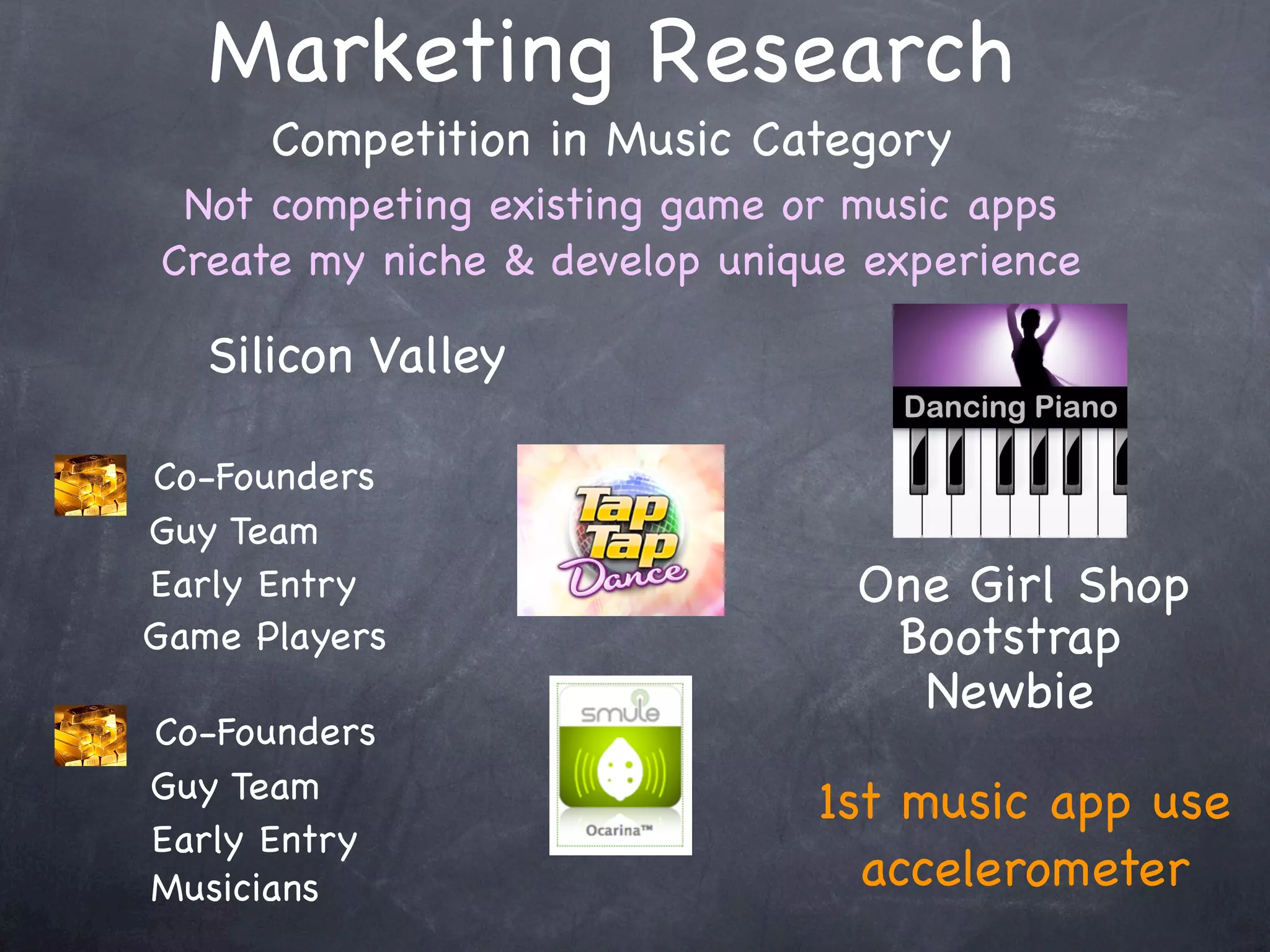 Marketing Research

Competition in Music Category

Not competing existing game or music apps
Create my niche & develop unique experience

Silicon Valley

Co-Founders
Guy Team
Early Entry
Game Players

Tap Tap Dance

Co-Founders
Guy Team
Early Entry
Musicians

smule
Ocarina™

Dancing Piano

One Girl Shop
Bootstrap
Newbie

1st music app use accelerometer